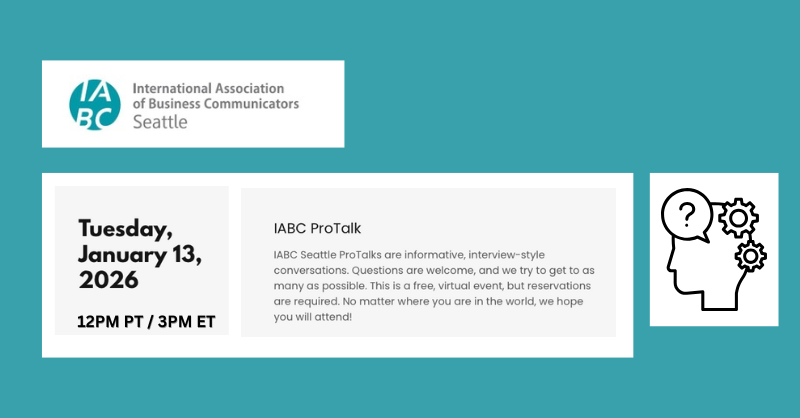 IABC

International Association of Business Communicators Seattle

Tuesday, January 13, 2026

12PM PT / 3PM ET

IABC ProTalk

IABC Seattle ProTalks are informative, interview-style conversations. Questions are welcome, and we try to get to as many as possible. This is a free, virtual event, but reservations are required. No matter where you are in the world, we hope you will attend!

?